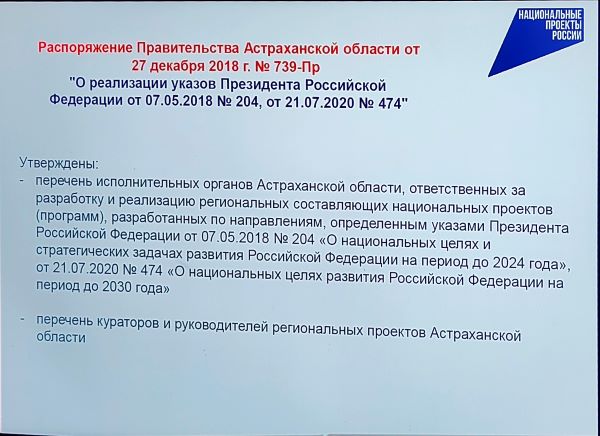 НАЦИОНАЛЬНЫЕ ПРОЕКТЫ РОССИИ

Распоряжение Правительства Астраханской области от 27 декабря 2018 г. № 739-Пр
"О реализации указов Президента Российской Федерации от 07.05.2018 № 204, от 21.07.2020 № 474"

Утверждены:
- перечень исполнительных органов Астраханской области, ответственных за разработку и реализацию региональных составляющих национальных проектов (программ), разработанных по направлениям, определенным указами Президента Российской Федерации от 07.05.2018 № 204 «О национальных целях и стратегических задачах развития Российской Федерации на период до 2024 года», от 21.07.2020 № 474 «О национальных целях развития Российской Федерации на период до 2030 года»

- перечень кураторов и руководителей региональных проектов Астраханской области